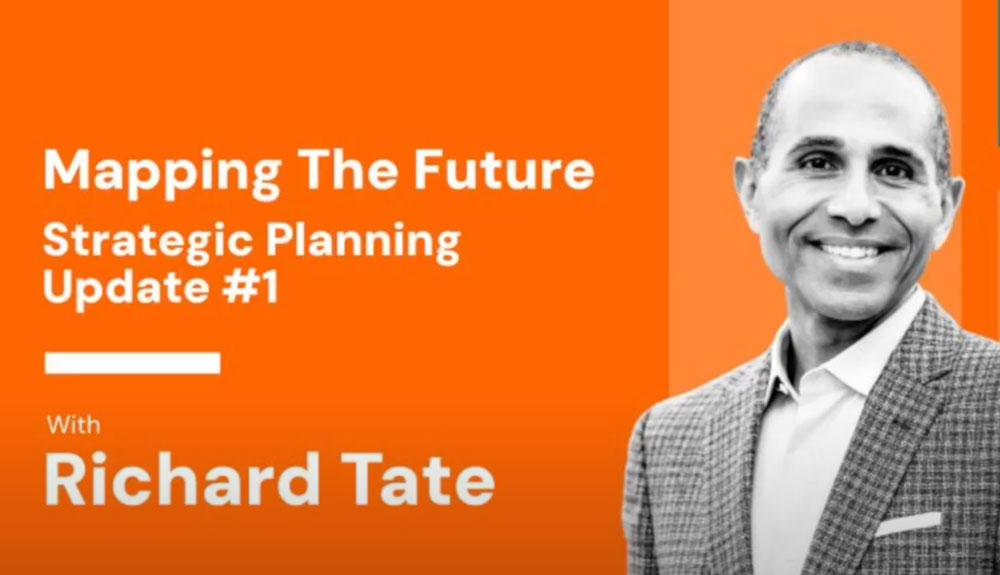 Mapping The Future

Strategic Planning Update #1

With

Richard Tate